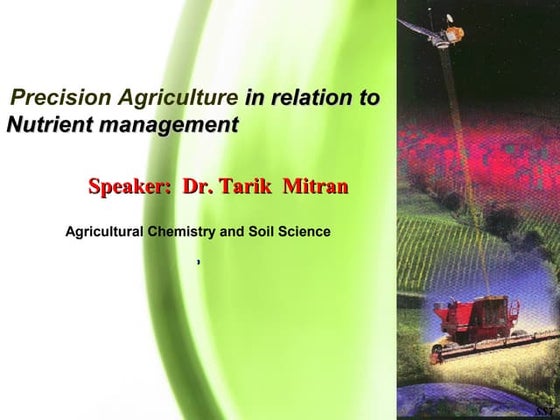 Precision Agriculture in relation to Nutrient management

Speaker: Dr. Tarik Mitran

Agricultural Chemistry and Soil Science

,

SST